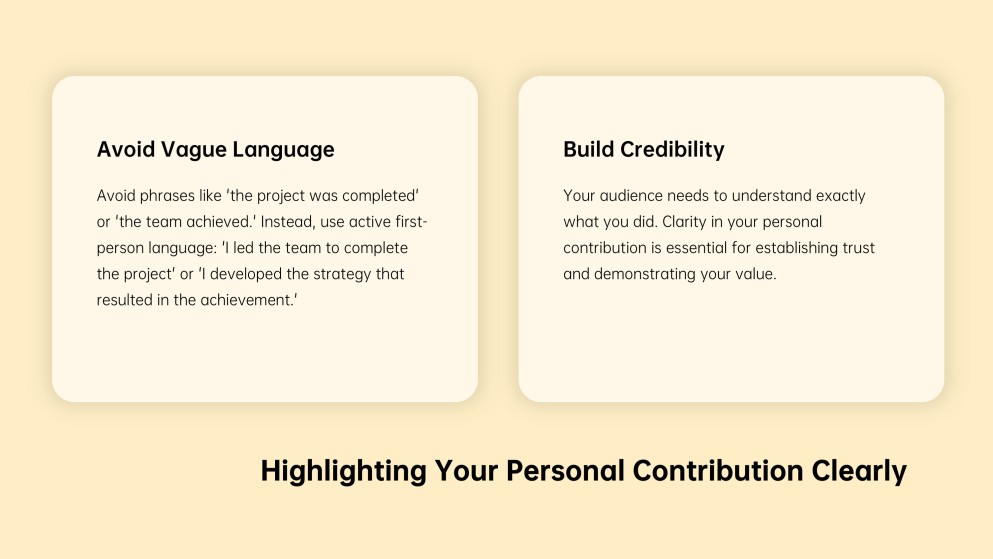 Avoid Vague Language

Avoid phrases like 'the project was completed' or 'the team achieved.' Instead, use active first-person language: 'I led the team to complete the project' or 'I developed the strategy that resulted in the achievement.'

Build Credibility

Your audience needs to understand exactly what you did. Clarity in your personal contribution is essential for establishing trust and demonstrating your value.

Highlighting Your Personal Contribution Clearly